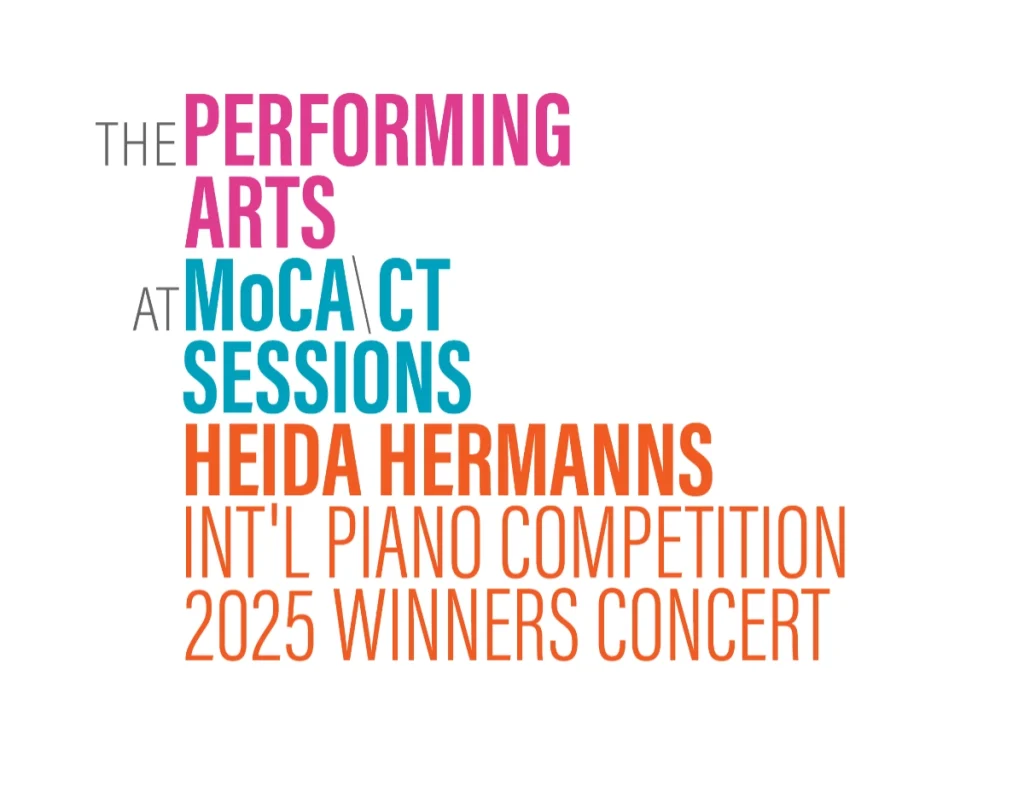 THE PERFORMING ARTS
AT MoCA\CT
SESSIONS
HEIDA HERMANNS
INT'L PIANO COMPETITION
2025 WINNERS CONCERT